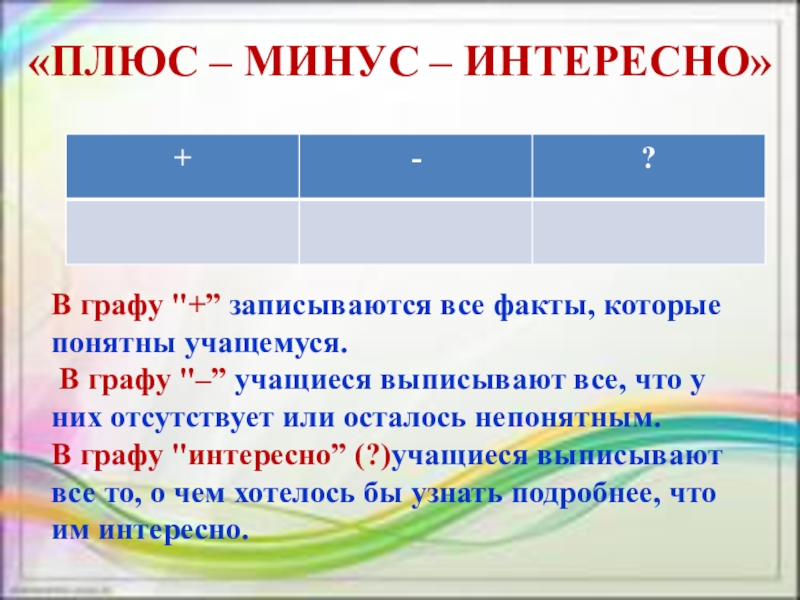 «ПЛЮС – МИНУС – ИНТЕРЕСНО»

| + | - | ? |
|---|---|---|
| | | |

В графу "+” записываются все факты, которые понятны учащемуся.
В графу "–” учащиеся выписывают все, что у них отсутствует или осталось непонятным.
В графу "интересно” (?)учащиеся выписывают все то, о чем хотелось бы узнать подробнее, что им интересно.